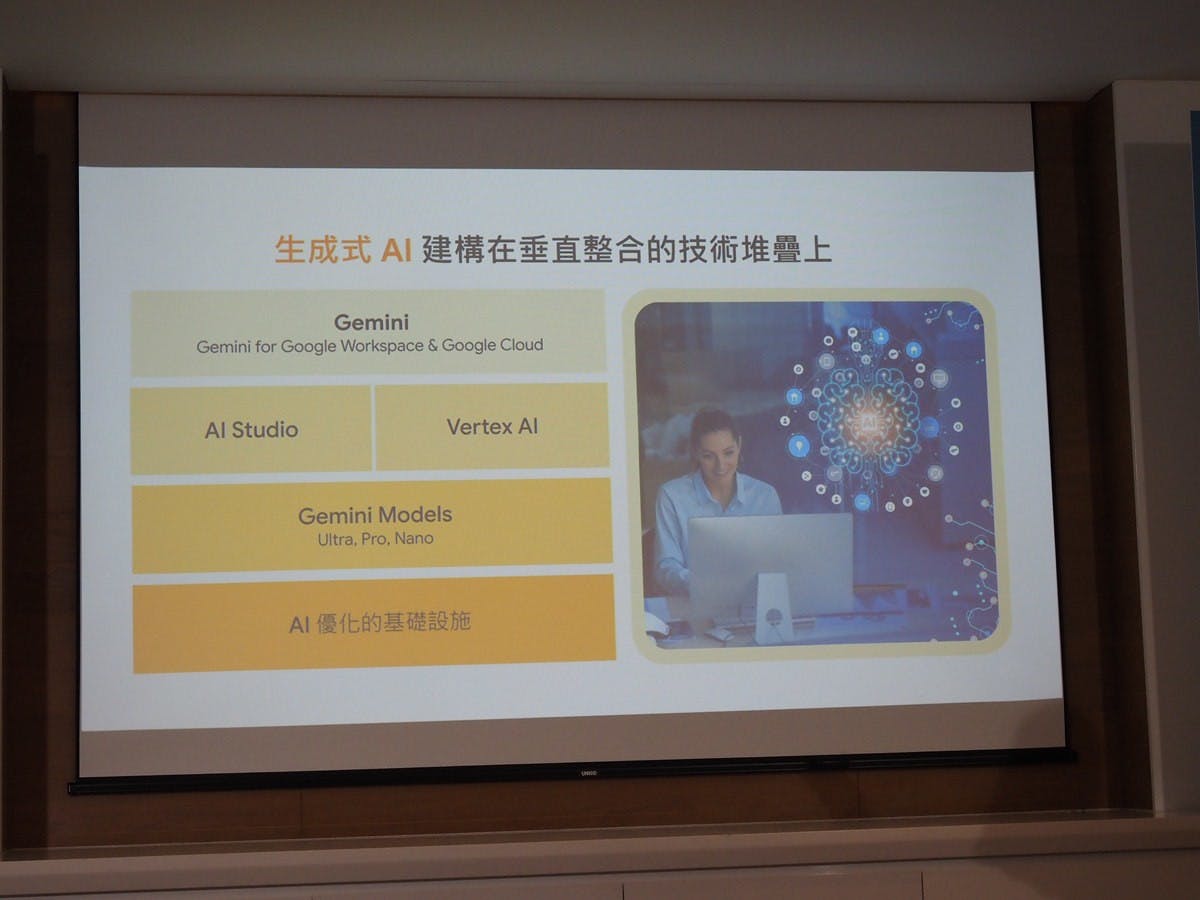 生成式 AI 建構在垂直整合的技術堆疊上

Gemini
Gemini for Google Workspace & Google Cloud

AI Studio

Vertex AI

Gemini Models
Ultra, Pro, Nano

AI 優化的基礎設施

AI